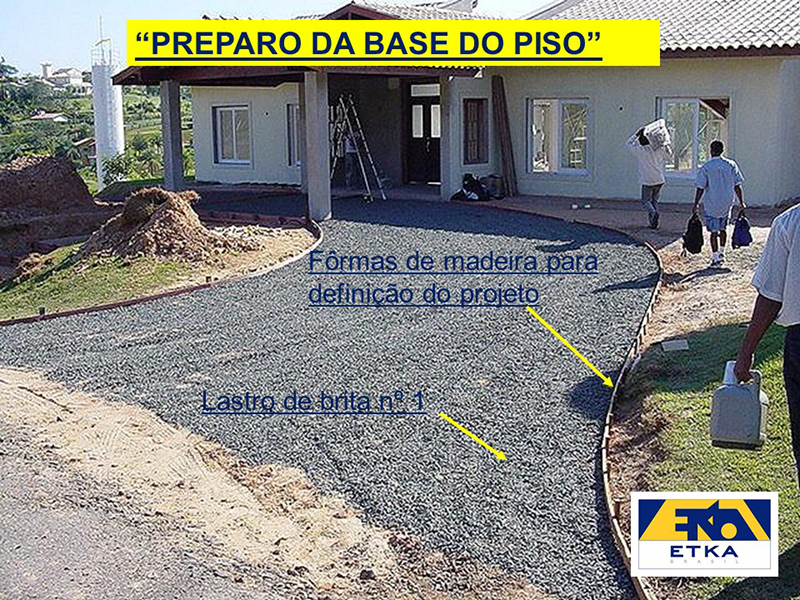 “PREPARO DA BASE DO PISO”

Fôrmas de madeira para definição do projeto

Lastro de brita nº 1

ETKA
ETKA
BRASIL